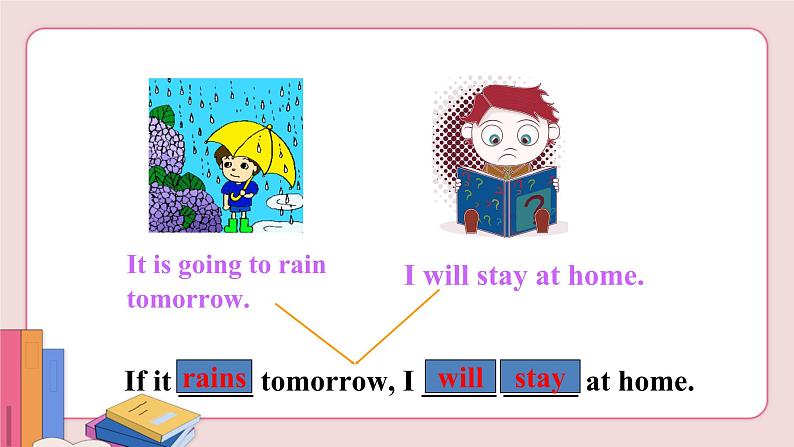 It is going to rain tomorrow.

I will stay at home.

If it rains tomorrow, I will stay at home.